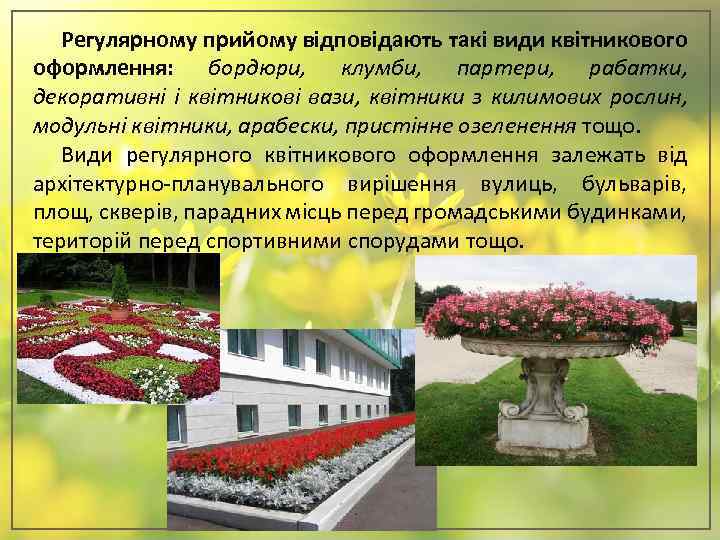 Регулярному прийому відповідають такі види квітникового оформлення: бордюри, клумби, партери, рабатки, декоративні і квітникові вази, квітники з килимових рослин, модульні квітники, арабески, пристінне озеленення тощо.

Види регулярного квітникового оформлення залежать від архітектурно-планувального вирішення вулиць, бульварів, площ, скверів, парадних місць перед громадськими будинками, територій перед спортивними спорудами тощо.